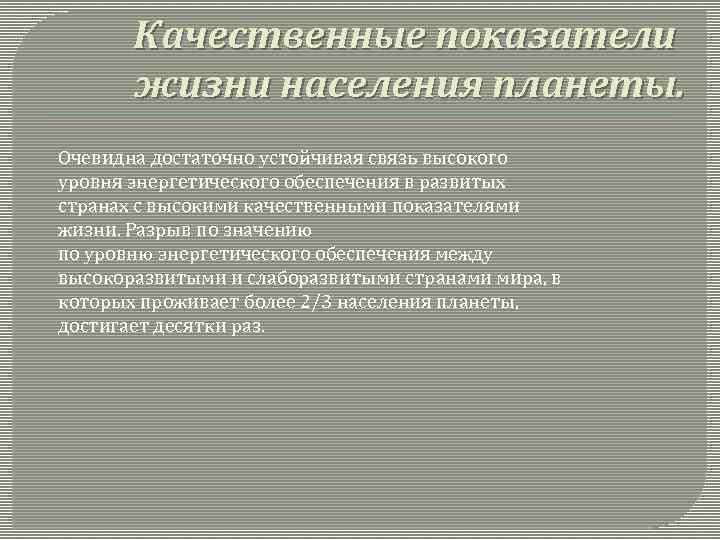 Качественные показатели жизни населения планеты.

Очевидна достаточно устойчивая связь высокого уровня энергетического обеспечения в развитых странах с высокими качественными показателями жизни. Разрыв по значению
по уровню энергетического обеспечения между высокоразвитыми и слаборазвитыми странами мира, в которых проживает более 2/3 населения планеты, достигает десятки раз.